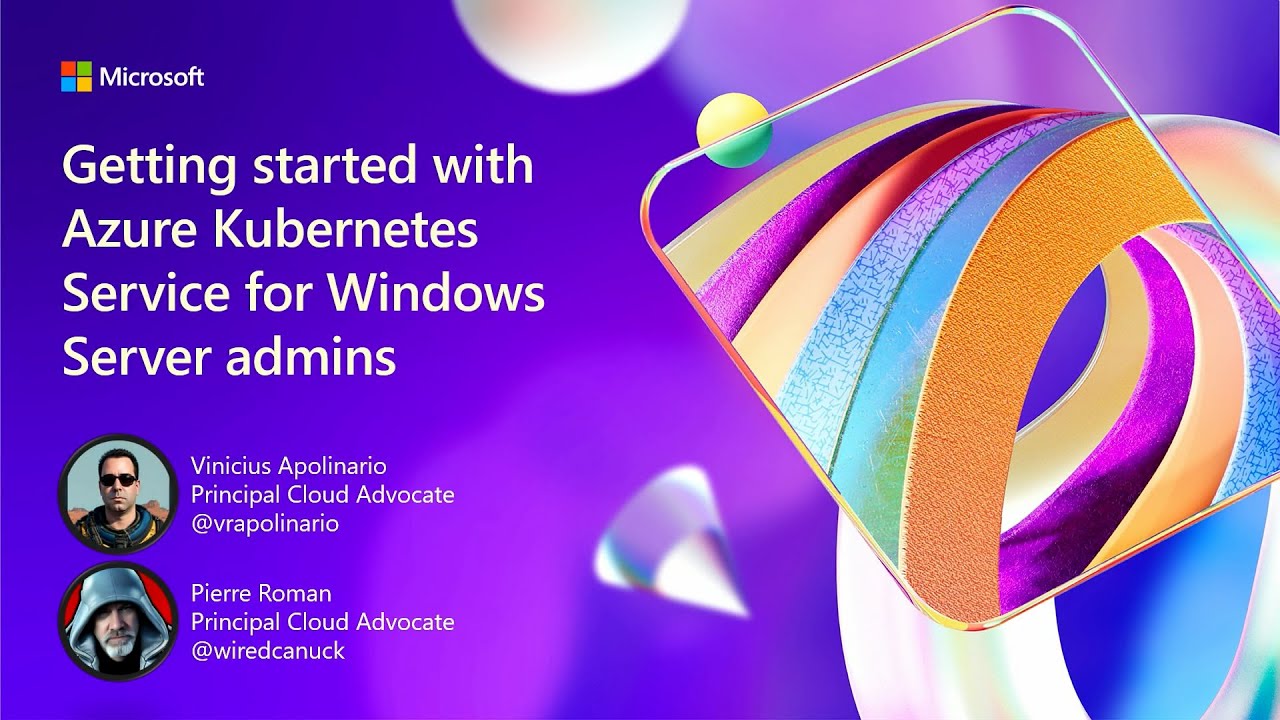 Microsoft

Getting started with Azure Kubernetes Service for Windows Server admins

Vinicius Apolinario
Principal Cloud Advocate
@vrapolinario

Pierre Roman
Principal Cloud Advocate
@wiredcanuck